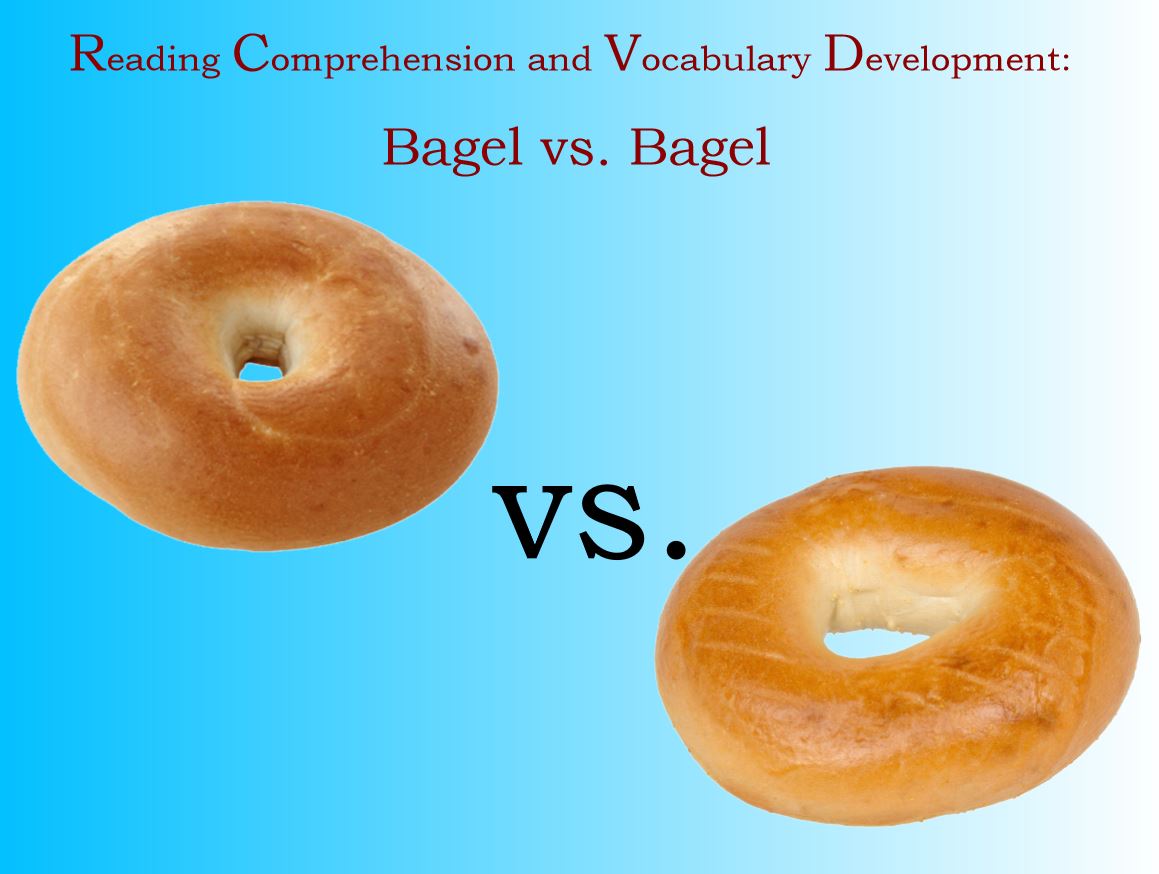 Reading Comprehension and Vocabulary Development:

Bagel vs. Bagel

vs.